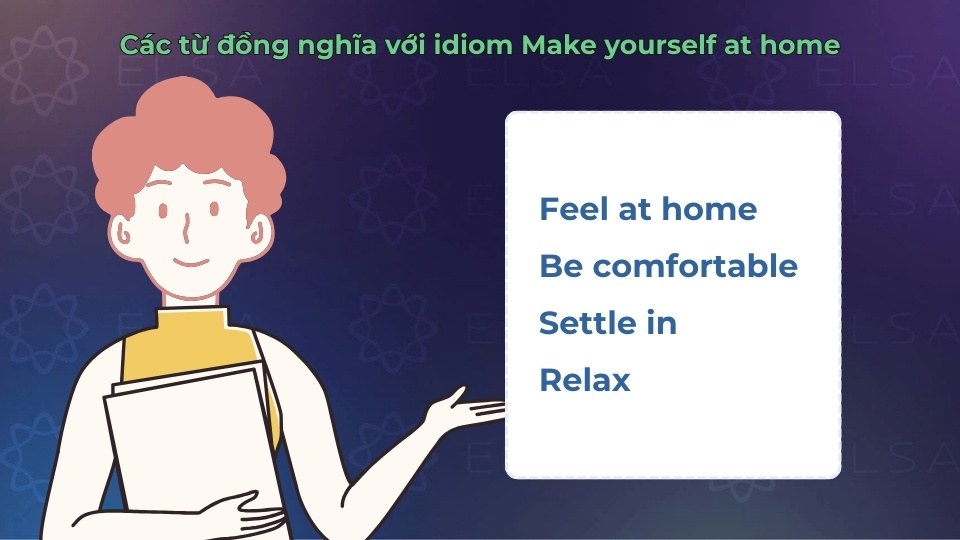 Các từ đồng nghĩa với idiom Make yourself at home

ELSA

Feel at home
Be comfortable
Settle in
Relax